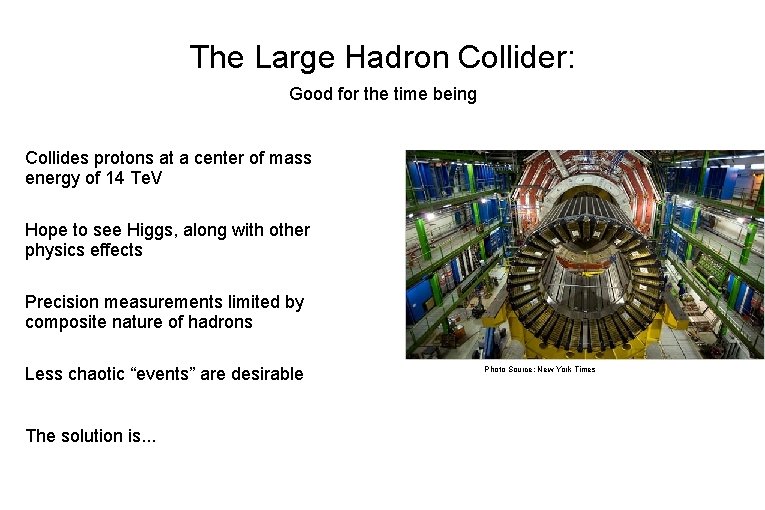 The Large Hadron Collider:

Good for the time being

Collides protons at a center of mass energy of 14 TeV

Hope to see Higgs, along with other physics effects

Precision measurements limited by composite nature of hadrons

Less chaotic “events” are desirable

The solution is...

Photo Source: New York Times